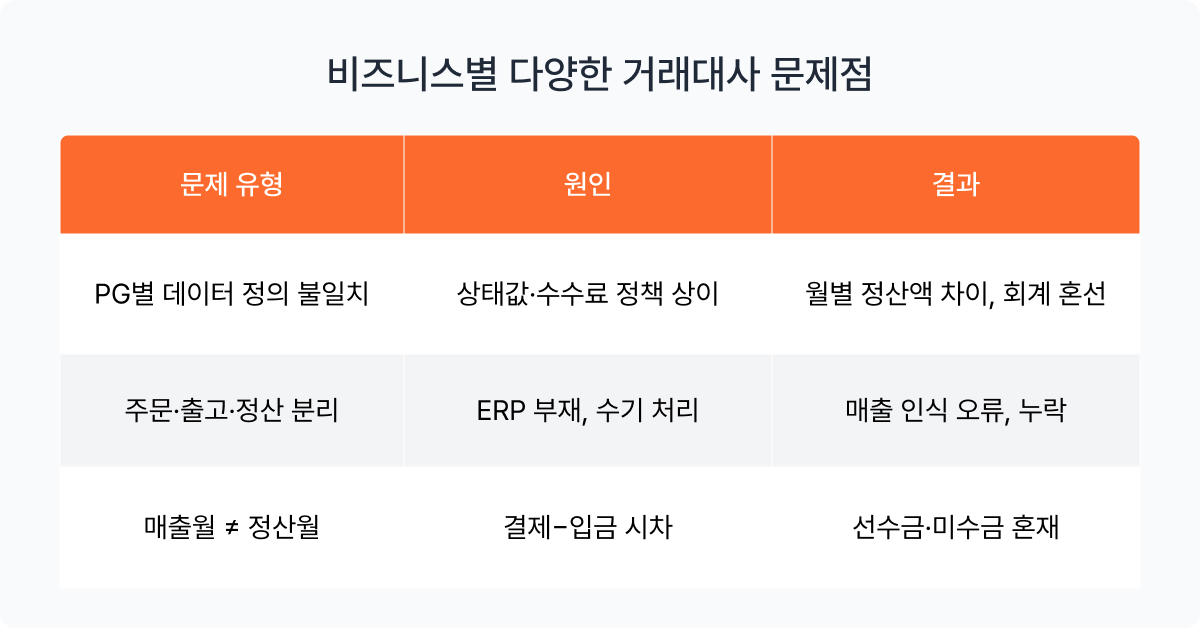 비즈니스별 다양한 거래대사 문제점

| 문제 유형 | 원인 | 결과 |
|---|---|---|
| PG별 데이터 정의 불일치 | 상태값·수수료 정책 상이 | 월별 정산액 차이, 회계 혼선 |
| 주문·출고·정산 분리 | ERP 부재, 수기 처리 | 매출 인식 오류, 누락 |
| 매출월 ≠ 정산월 | 결제–입금 시차 | 선수금·미수금 혼재 |